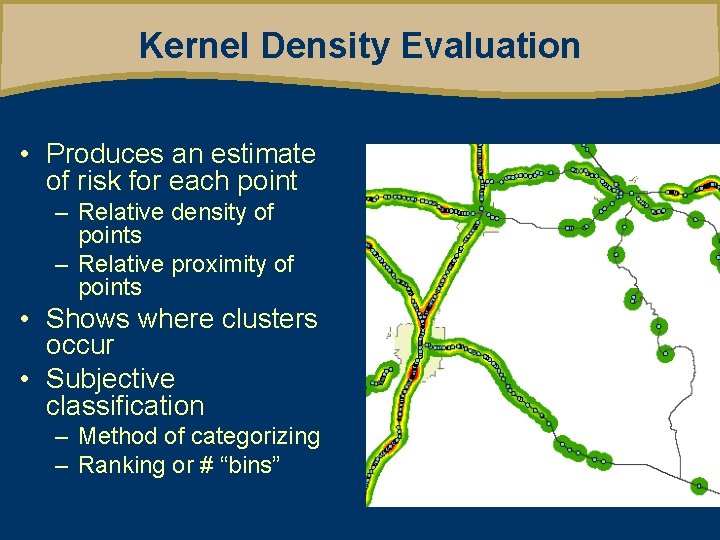 Kernel Density Evaluation

• Produces an estimate of risk for each point
– Relative density of points
– Relative proximity of points
• Shows where clusters occur
• Subjective classification
– Method of categorizing
– Ranking or # “bins”